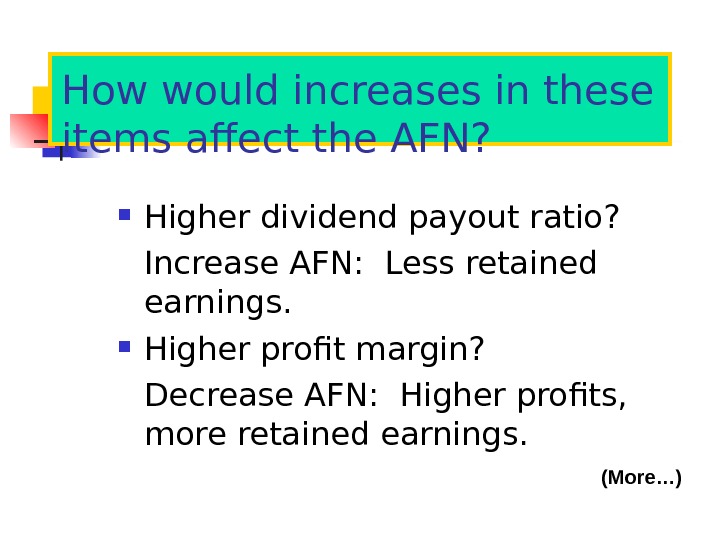 How would increases in these items affect the AFN?

Higher dividend payout ratio?

Increase AFN: Less retained earnings.

Higher profit margin?

Decrease AFN: Higher profits, more retained earnings.

(More…)